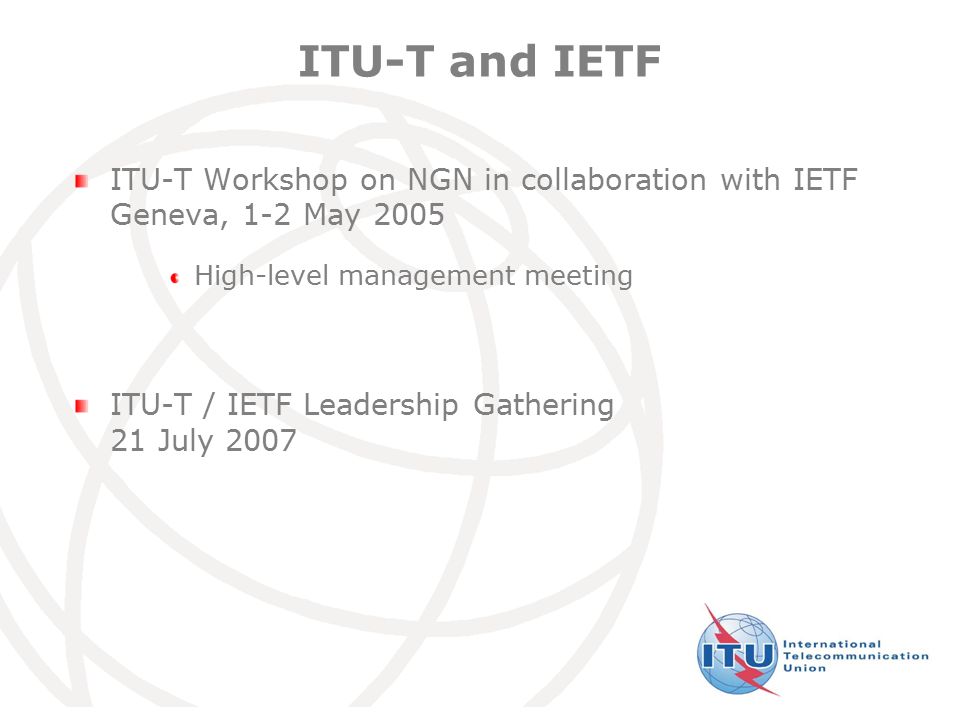 ITU-T and IETF

ITU-T Workshop on NGN in collaboration with IETF Geneva, 1-2 May 2005

High-level management meeting

ITU-T / IETF Leadership Gathering 21 July 2007

ITU International Telecommunication Union